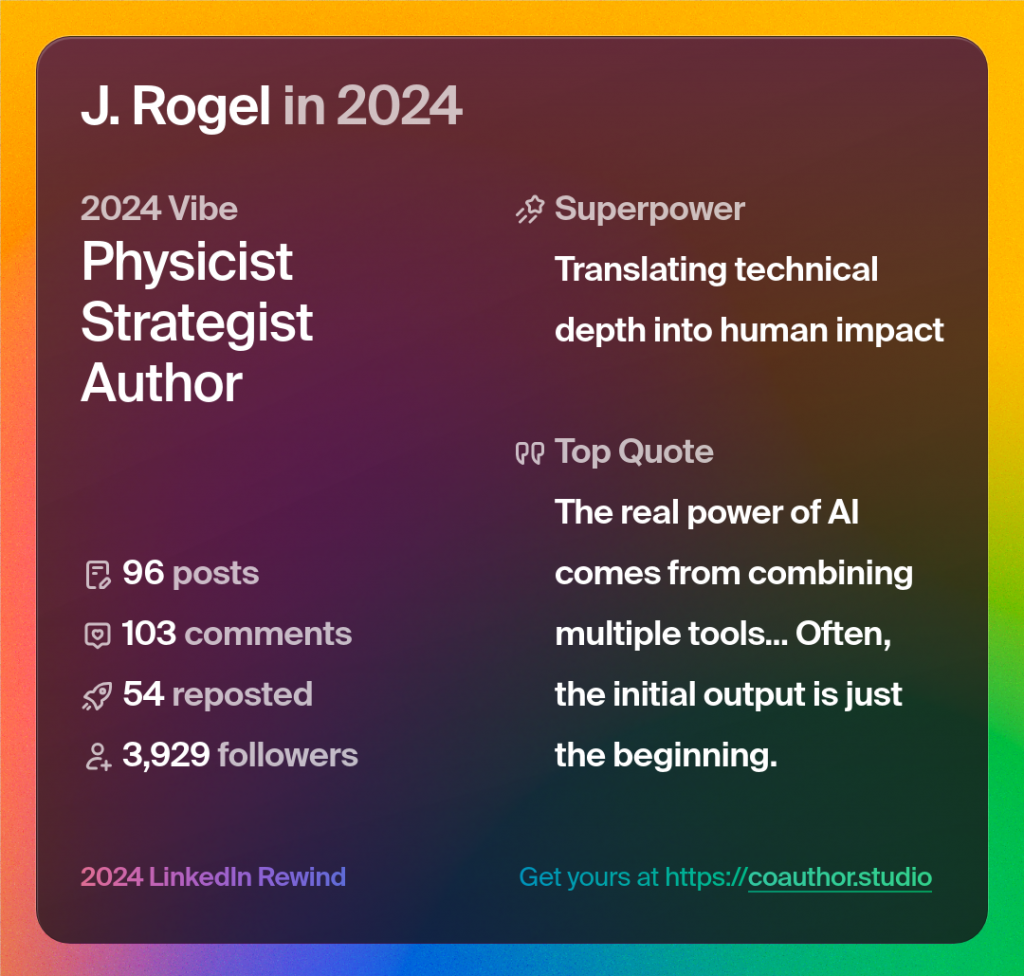 J. Rogel in 2024

2024 Vibe
Physicist
Strategist
Author

96 posts
103 comments
54 reposted
3,929 followers

Superpower
Translating technical depth into human impact

Top Quote
The real power of AI comes from combining multiple tools... Often, the initial output is just the beginning.

2024 LinkedIn Rewind

Get yours at https://coauthor.studio